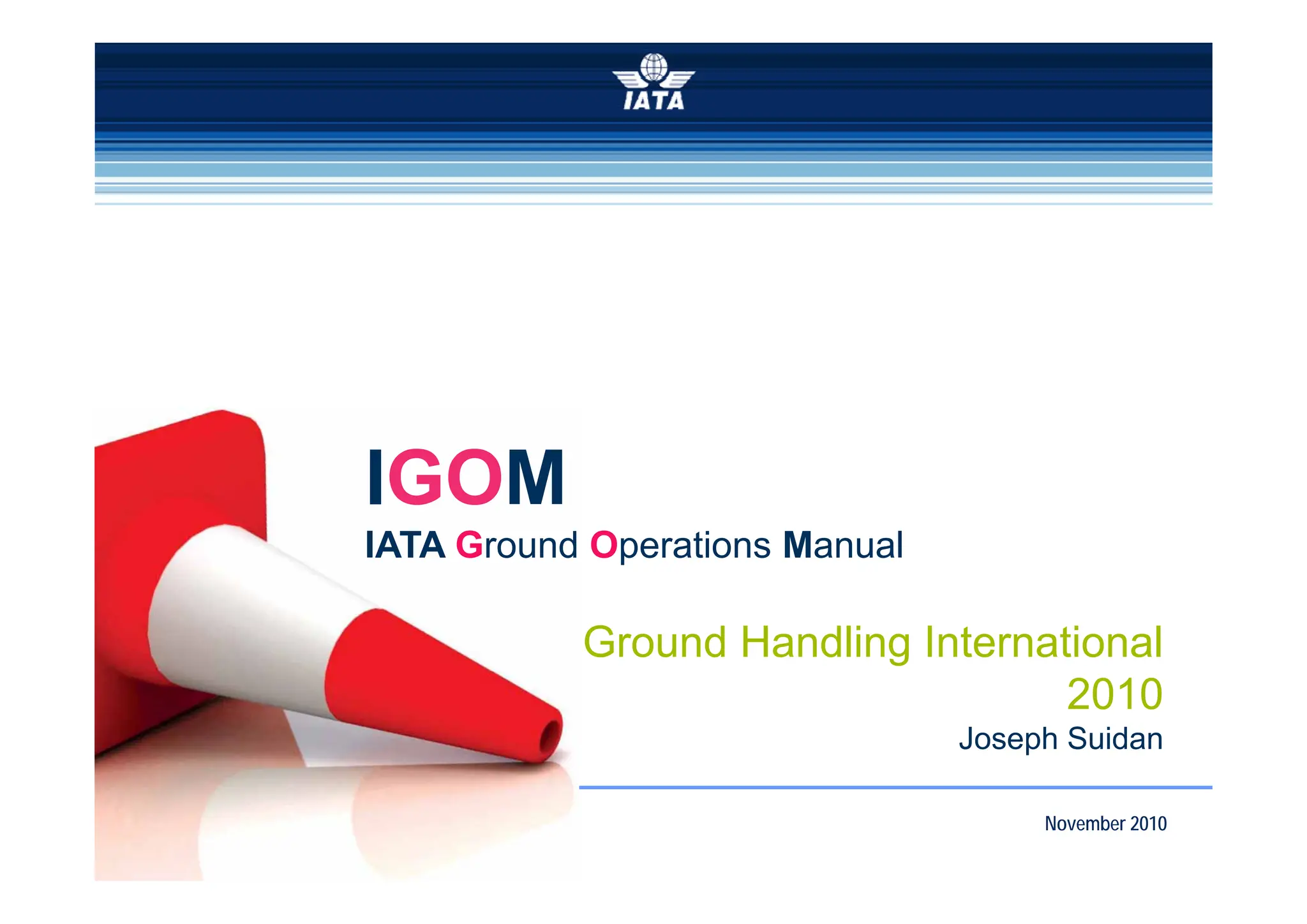 IATA

IGOM

IATA Ground Operations Manual

Ground Handling International 2010

Joseph Suidan

November 2010